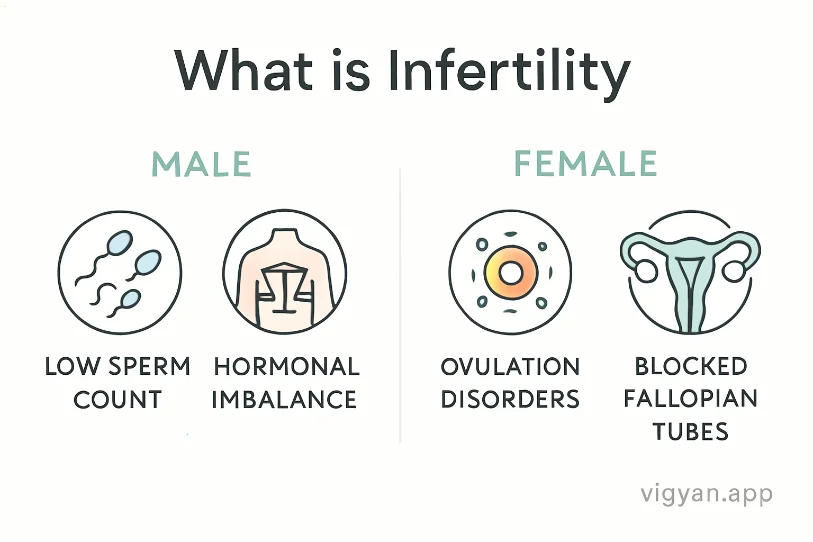 What is Infertility

MALE

LOW SPERM COUNT

HORMONAL IMBALANCE

FEMALE

OVULATION DISORDERS

BLOCKED FALLOPIAN TUBES

vigyan.app